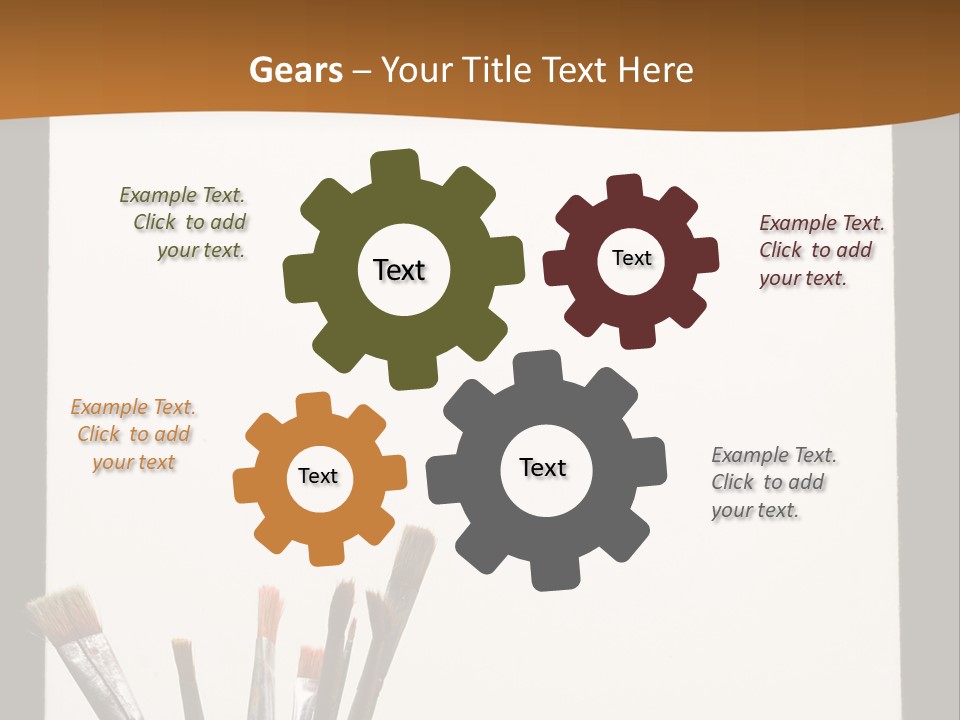 Gears – Your Title Text Here

Example Text. Click to add your text.

Text

Text

Example Text. Click to add your text.

Example Text. Click to add your text

Text

Text

Example Text. Click to add your text.